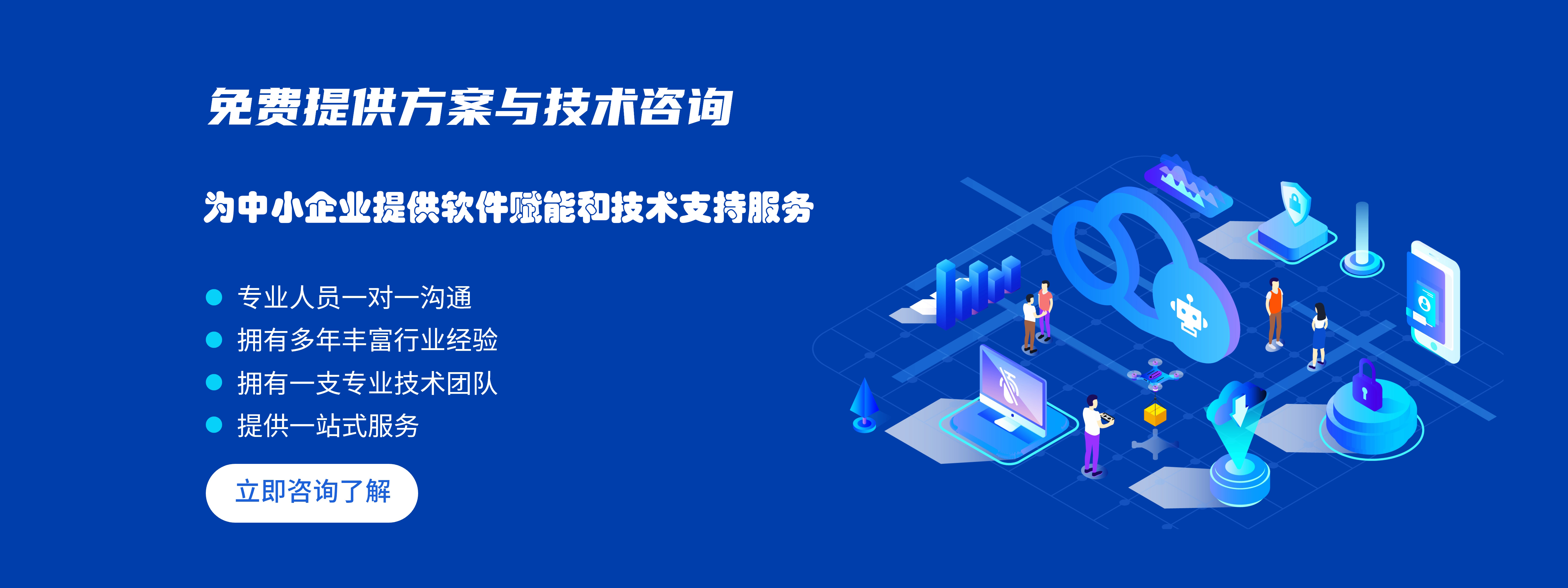 免费提供方案与技术咨询

为中小企业提供软件赋能和技术支持服务

专业人员一对一沟通
拥有多年丰富行业经验
拥有一支专业技术团队
提供一站式服务

立即咨询了解